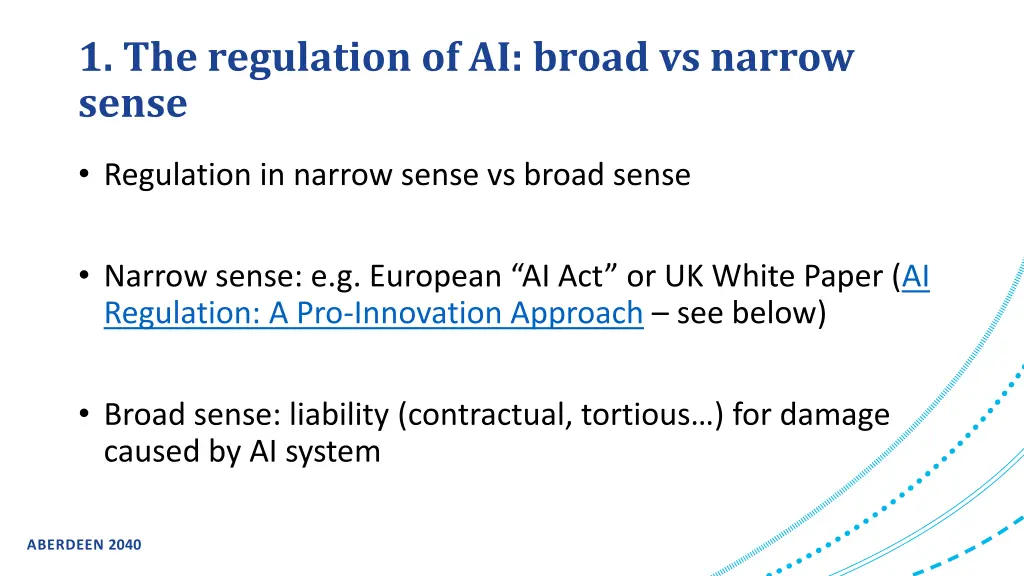 1. The regulation of AI: broad vs narrow sense

• Regulation in narrow sense vs broad sense

• Narrow sense: e.g. European “AI Act” or UK White Paper (AI Regulation: A Pro-Innovation Approach – see below)

• Broad sense: liability (contractual, tortious…) for damage caused by AI system

ABERDEEN 2040